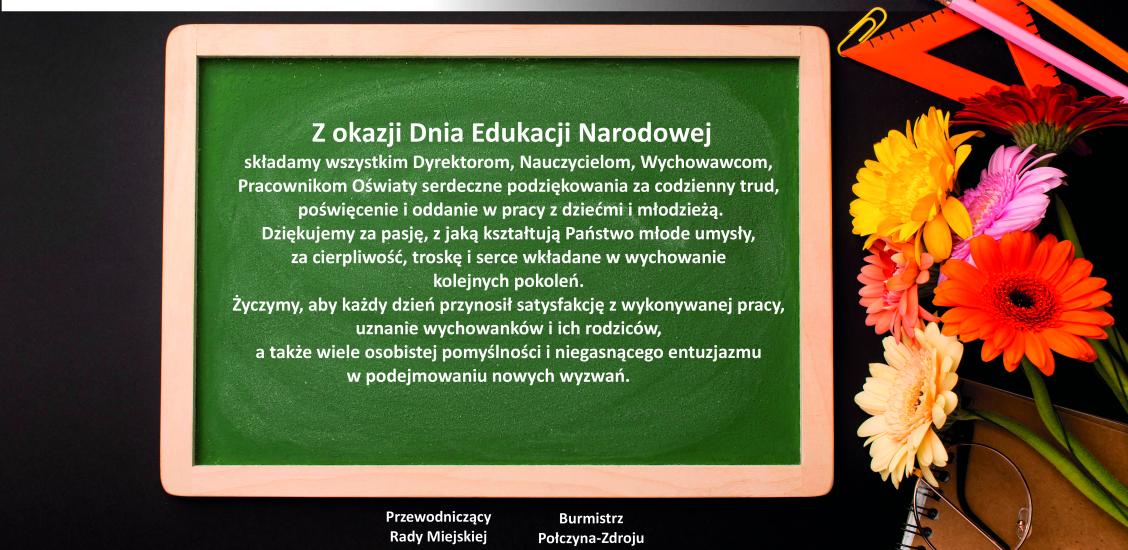 Z okazji Dnia Edukacji Narodowej
składamy wszystkim Dyrektorom, Nauczycielom, Wychowawcom, Pracownikom Oświaty serdeczne podziękowania za codzienny trud, poświęcenie i oddanie w pracy z dziećmi i młodzieżą.
Dziękujemy za pasję, z jaką kształtują Państwo młode umysły, za cierpliwość, troskę i serce wkładane w wychowanie kolejnych pokoleń.
Życzymy, aby każdy dzień przynosił satysfakcję z wykonywanej pracy, uznanie wychowanków i ich rodziców, a także wiele osobistej pomyślności i niegasnącego entuzjazmu w podejmowaniu nowych wyzwań.

Przewodniczący
Rady Miejskiej

Burmistrz
Połczyna-Zdroju